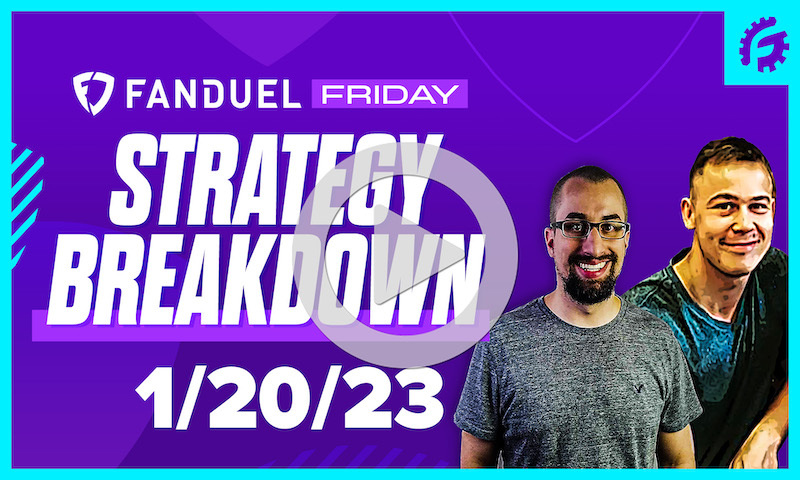 FANDUEL FRIDAY

STRATEGY BREAKDOWN

1/20/23